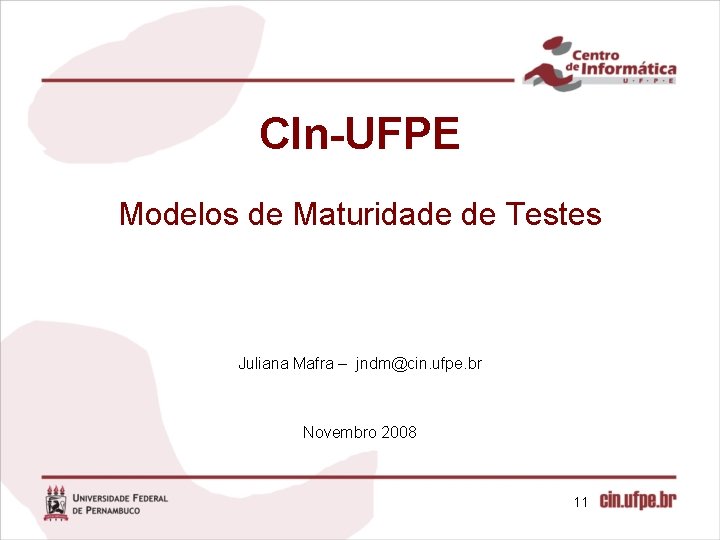 Centro de Informática
U · F · P · E

CIn-UFPE

Modelos de Maturidade de Testes

Juliana Mafra – jndm@cin.ufpe.br

Novembro 2008

UNIVERSIDADE FEDERAL DE PERNAMBUCO

11 cin.ufpe.br